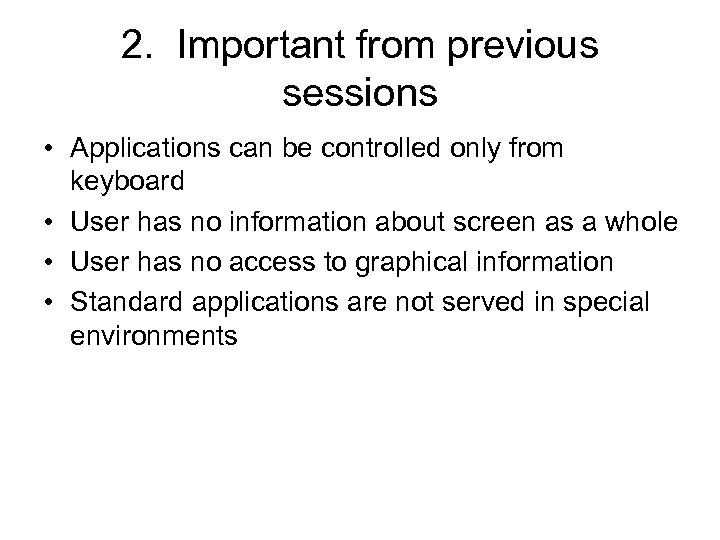 2. Important from previous sessions

• Applications can be controlled only from keyboard
• User has no information about screen as a whole
• User has no access to graphical information
• Standard applications are not served in special environments